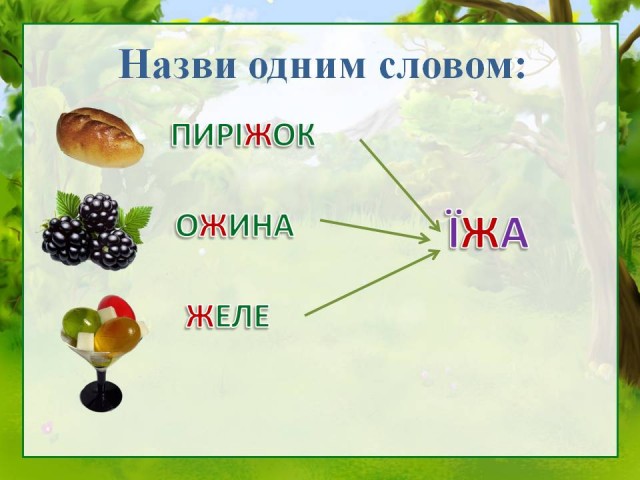 Назви одним словом:

ПИРІЖОК

ОЖИНА

ЖЕЛЕ

ЇЖА